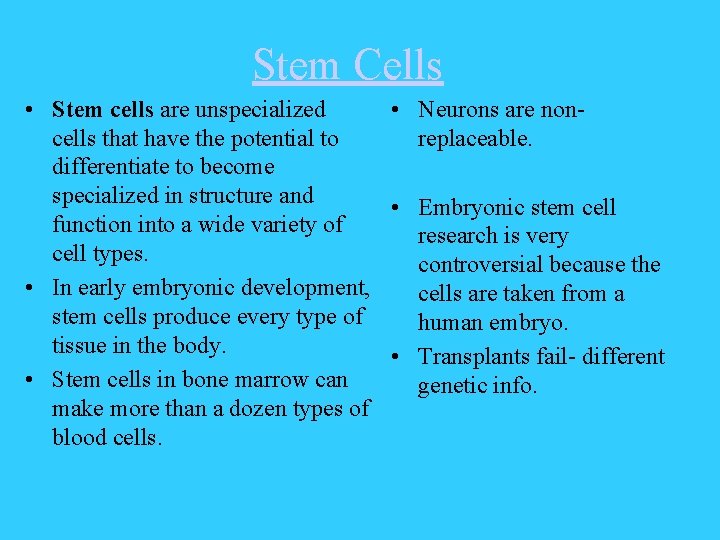 Stem Cells

• Stem cells are unspecialized cells that have the potential to differentiate to become specialized in structure and function into a wide variety of cell types.
• In early embryonic development, stem cells produce every type of tissue in the body.
• Stem cells in bone marrow can make more than a dozen types of blood cells.

• Neurons are non-replaceable.

• Embryonic stem cell research is very controversial because the cells are taken from a human embryo.
• Transplants fail- different genetic info.